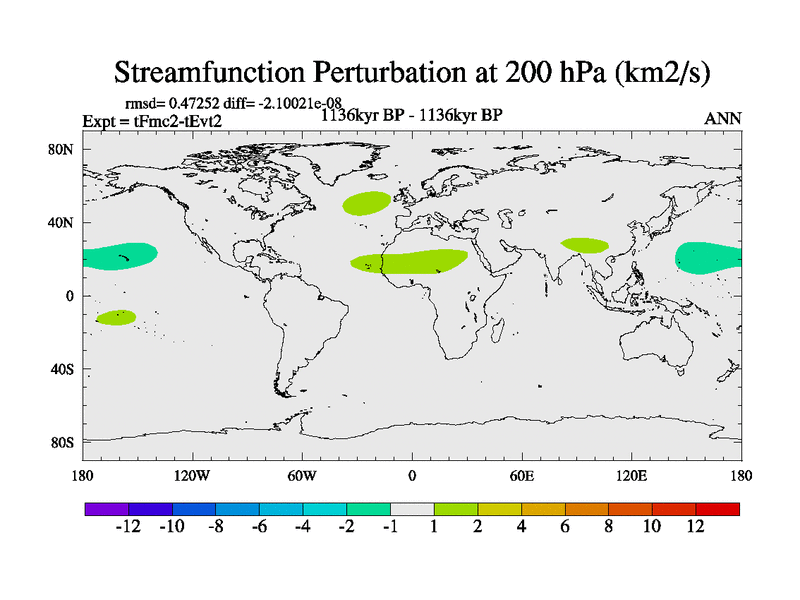 Streamfunction Perturbation at 200 hPa (km2/s)

rmsd= 0.47252 diff= -2.10021e-08

Expt = tFmc2-tEvt2

1136kyr BP - 1136kyr BP

ANN

80N

40N

0

40S

80S

180

120W

60W

0

60E

120E

180

-12 -10 -8 -6 -4 -2 -1 1 2 4 6 8 10 12